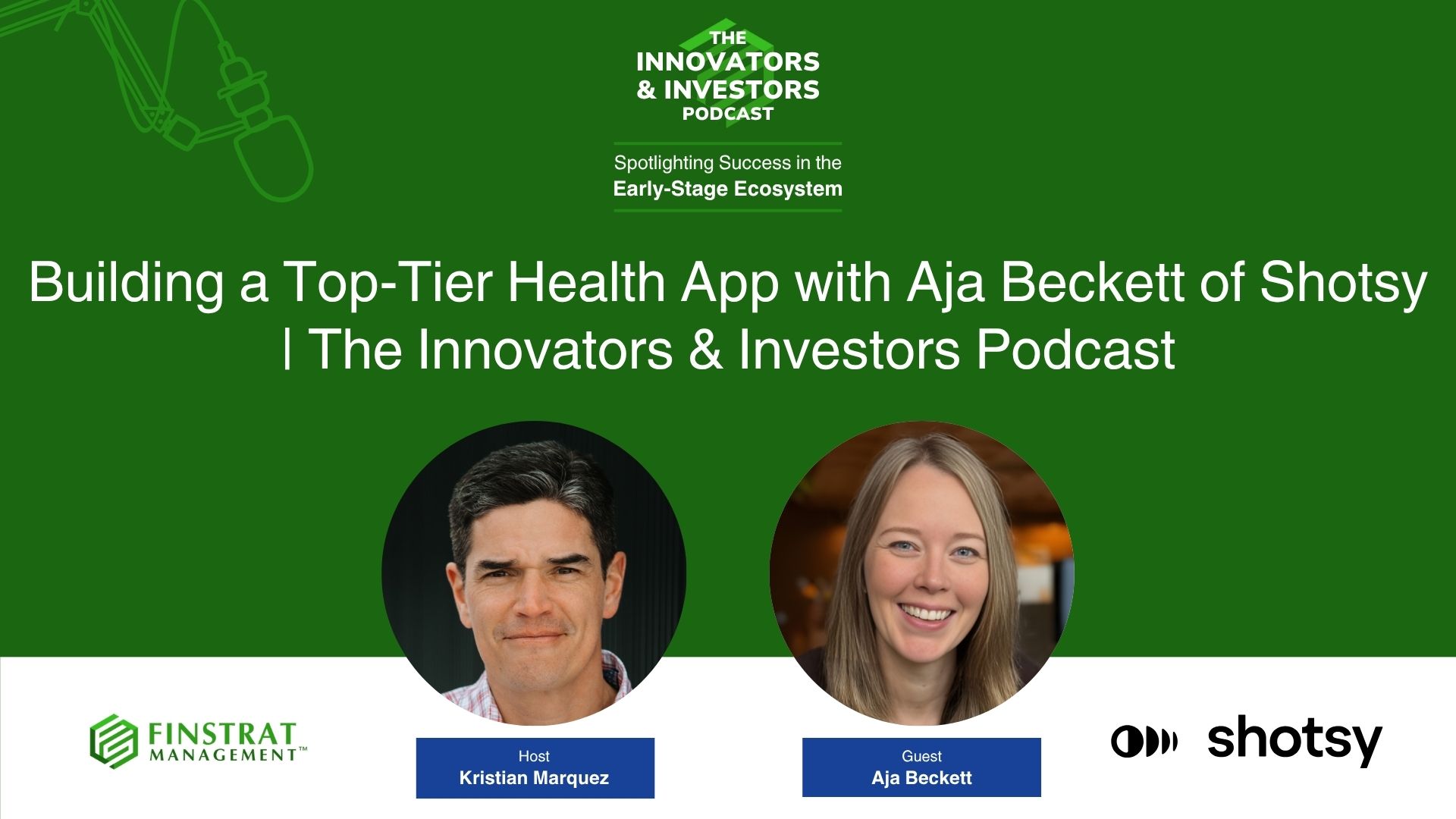 THE INNOVATORS & INVESTORS PODCAST

Spotlighting Success in the Early-Stage Ecosystem

Building a Top-Tier Health App with Aja Beckett of Shotsy | The Innovators & Investors Podcast

FINSTRAT MANAGEMENT™

Host
Kristian Marquez

Guest
Aja Beckett

shotsy